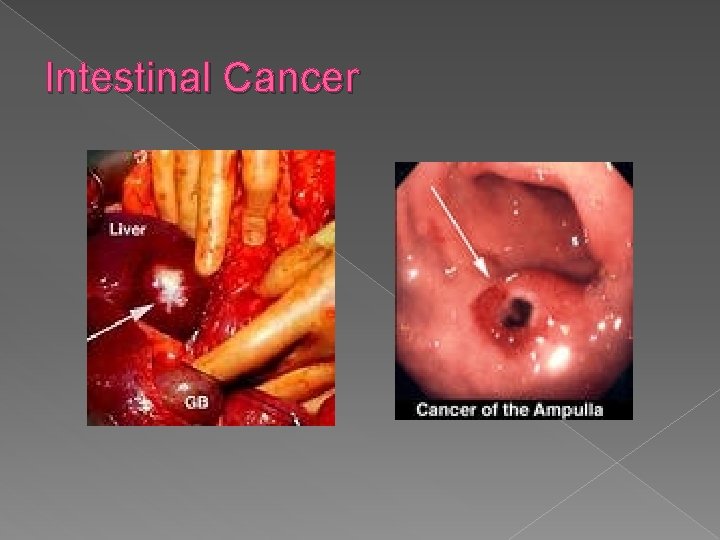 Intestinal Cancer

Liver

GB

Cancer of the Ampulla